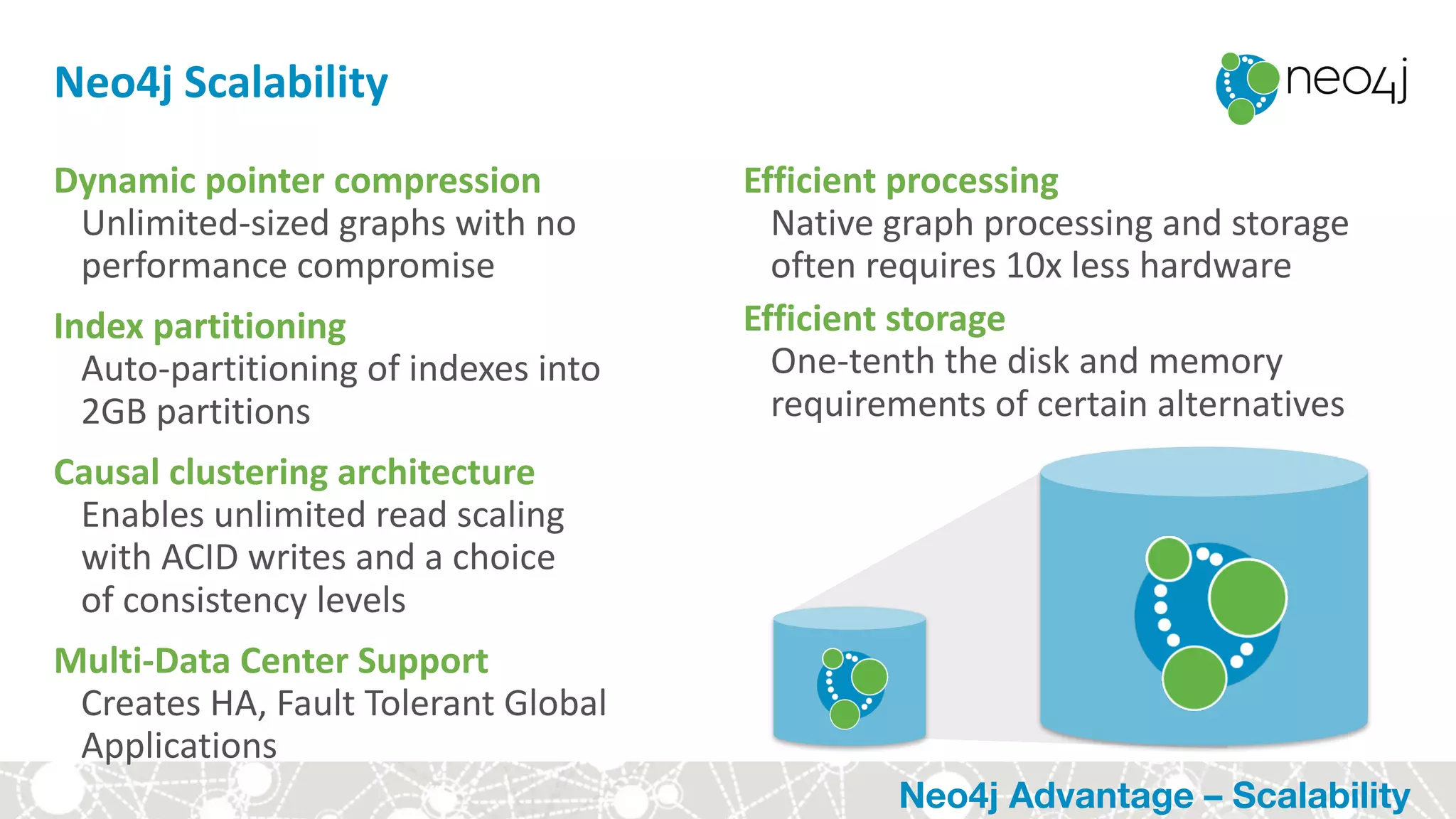 Neo4j Scalability

neo4j

Dynamic pointer compression
Unlimited-sized graphs with no performance compromise

Index partitioning
Auto-partitioning of indexes into 2GB partitions

Causal clustering architecture
Enables unlimited read scaling with ACID writes and a choice of consistency levels

Multi-Data Center Support
Creates HA, Fault Tolerant Global Applications

Efficient processing
Native graph processing and storage often requires 10x less hardware

Efficient storage
One-tenth the disk and memory requirements of certain alternatives

Neo4j Advantage – Scalability